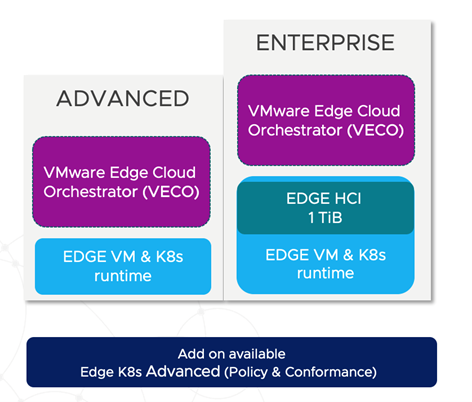 ADVANCED

VMware Edge Cloud Orchestrator (VECO)

EDGE VM & K8s runtime

ENTERPRISE

VMware Edge Cloud Orchestrator (VECO)

EDGE HCI
1 TiB

EDGE VM & K8s runtime

Add on available
Edge K8s Advanced (Policy & Conformance)